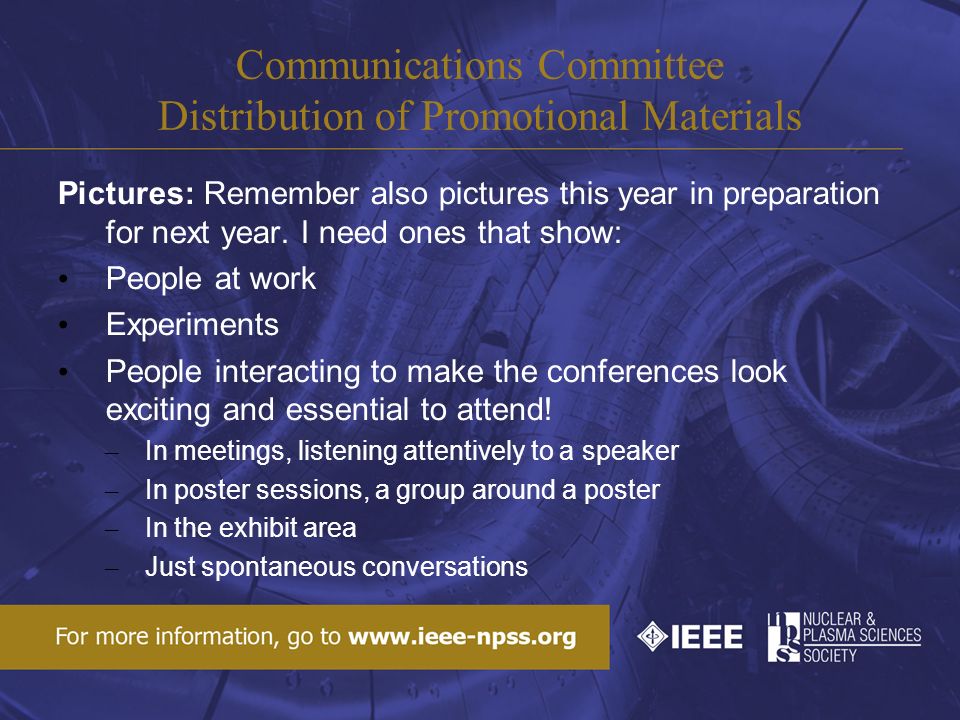 Communications Committee
Distribution of Promotional Materials

**Pictures:** Remember also pictures this year in preparation for next year. I need ones that show:

• People at work
• Experiments
• People interacting to make the conferences look exciting and essential to attend!
– In meetings, listening attentively to a speaker
– In poster sessions, a group around a poster
– In the exhibit area
– Just spontaneous conversations

For more information, go to **www.ieee-npss.org**

IEEE

NUCLEAR & PLASMA SCIENCES SOCIETY